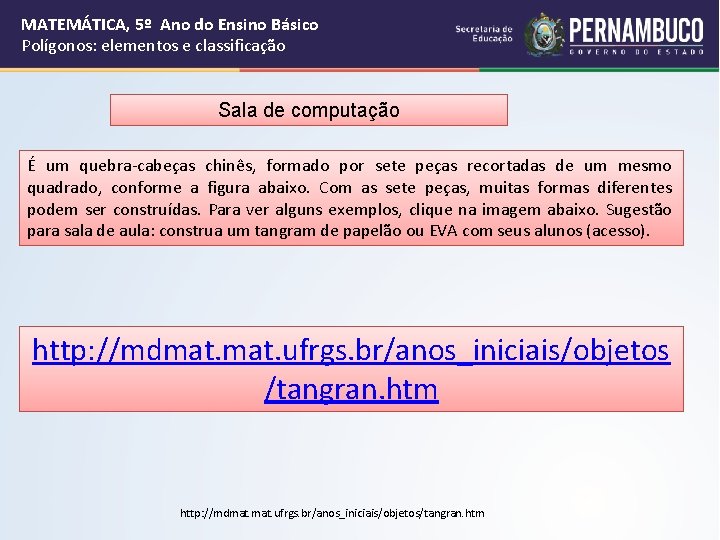 MATEMÁTICA, 5º Ano do Ensino Básico
Polígonos: elementos e classificação

Secretaria de Educação

PERNAMBUCO
GOVERNO DO ESTADO

Sala de computação

É um quebra-cabeças chinês, formado por sete peças recortadas de um mesmo quadrado, conforme a figura abaixo. Com as sete peças, muitas formas diferentes podem ser construídas. Para ver alguns exemplos, clique na imagem abaixo. Sugestão para sala de aula: construa um tangram de papelão ou EVA com seus alunos (acesso).

http://mdmat.mat.ufrgs.br/anos_iniciais/objetos/tangran.htm

http://mdmat.mat.ufrgs.br/anos_iniciais/objetos/tangran.htm